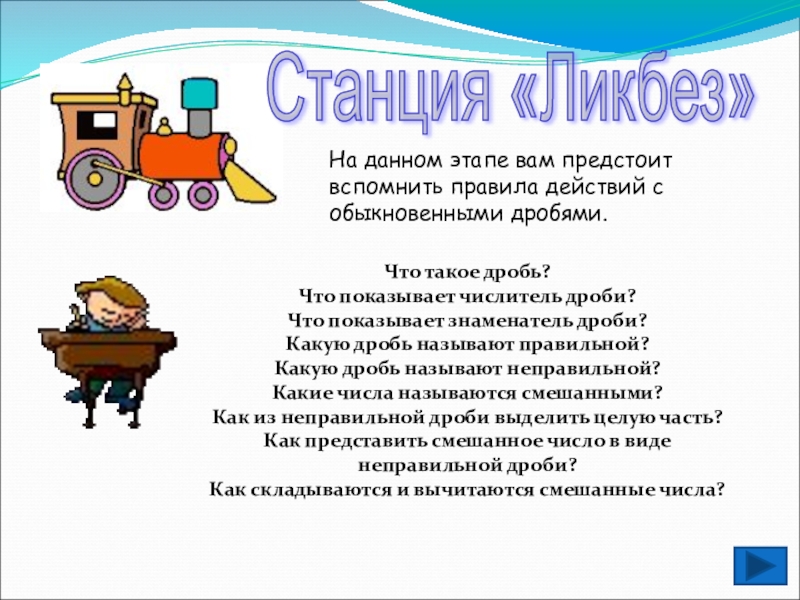 Станция «Ликбез»

На данном этапе вам предстоит вспомнить правила действий с обыкновенными дробями.

Что такое дробь?
Что показывает числитель дроби?
Что показывает знаменатель дроби?
Какую дробь называют правильной?
Какую дробь называют неправильной?
Какие числа называются смешанными?
Как из неправильной дроби выделить целую часть?
Как представить смешанное число в виде неправильной дроби?
Как складываются и вычитаются смешанные числа?